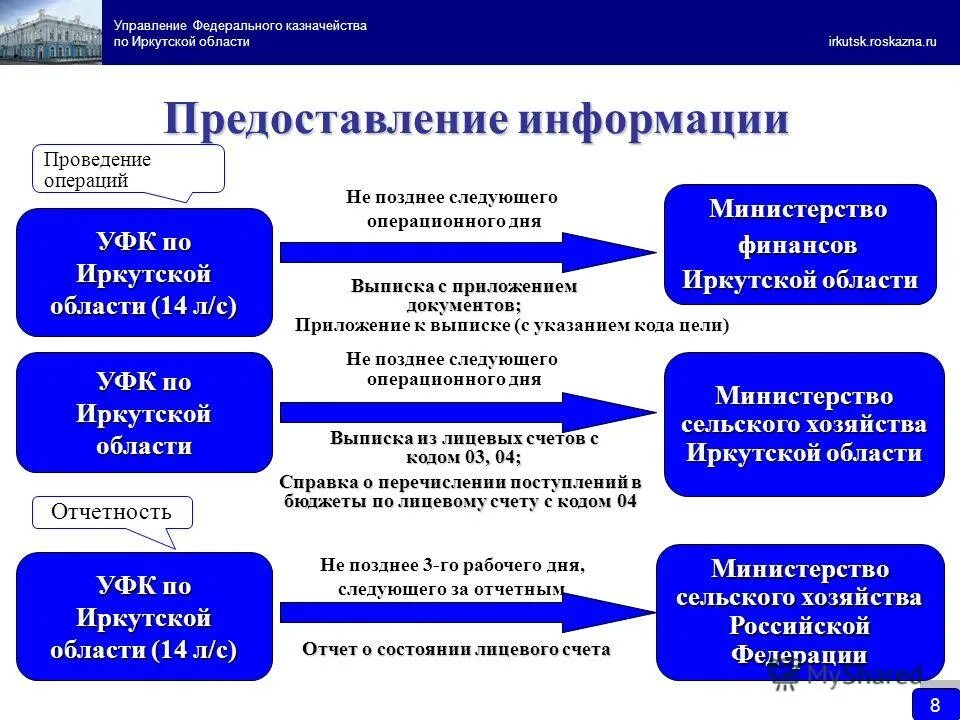 Управление Федерального казначейства по Иркутской области

irkutsk.roskazna.ru

Предоставление информации

Проведение операций

УФК по Иркутской области (14 л/с)

Не позднее следующего операционного дня

Выписка с приложением документов;
Приложение к выписке (с указанием кода цели)

Министерство финансов Иркутской области

УФК по Иркутской области

Не позднее следующего операционного дня

Выписка из лицевых счетов с кодом 03, 04;
Справка о перечислении поступлений в бюджеты по лицевому счету с кодом 04

Министерство сельского хозяйства Иркутской области

Отчетность

УФК по Иркутской области (14 л/с)

Не позднее 3-го рабочего дня, следующего за отчетным

Отчет о состоянии лицевого счета

Министерство сельского хозяйства Российской Федерации

MyShared

8